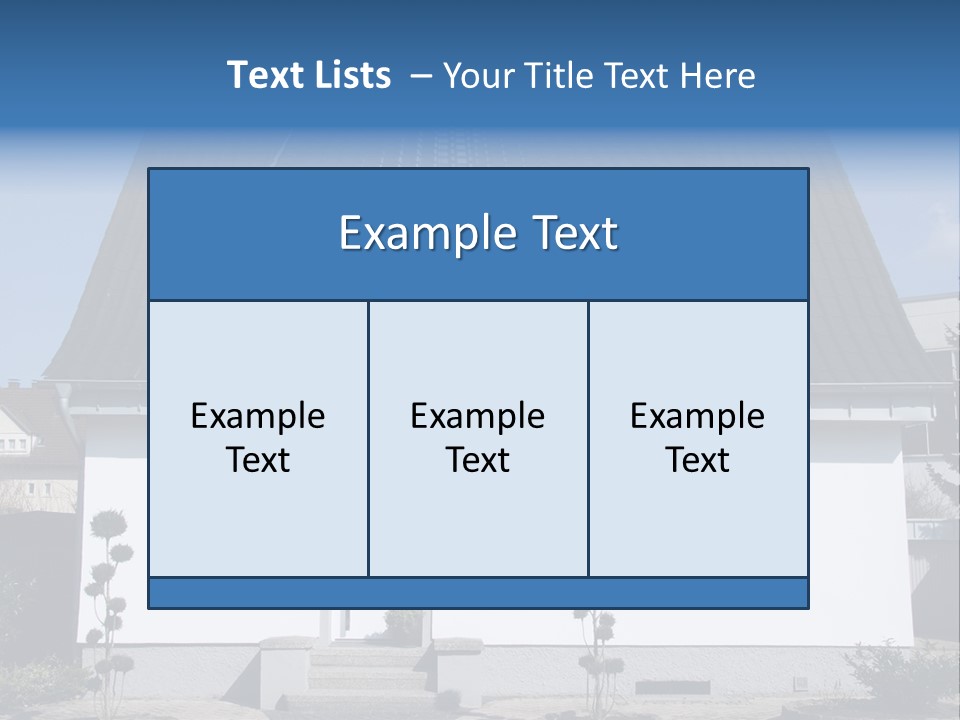 Text Lists – Your Title Text Here

Example Text

Example Text

Example Text

Example Text